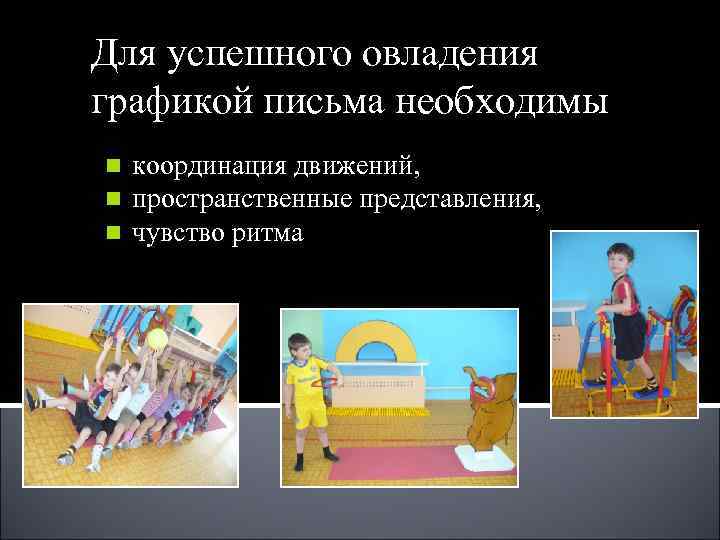 Для успешного овладения графикой письма необходимы

координация движений,
пространственные представления,
чувство ритма